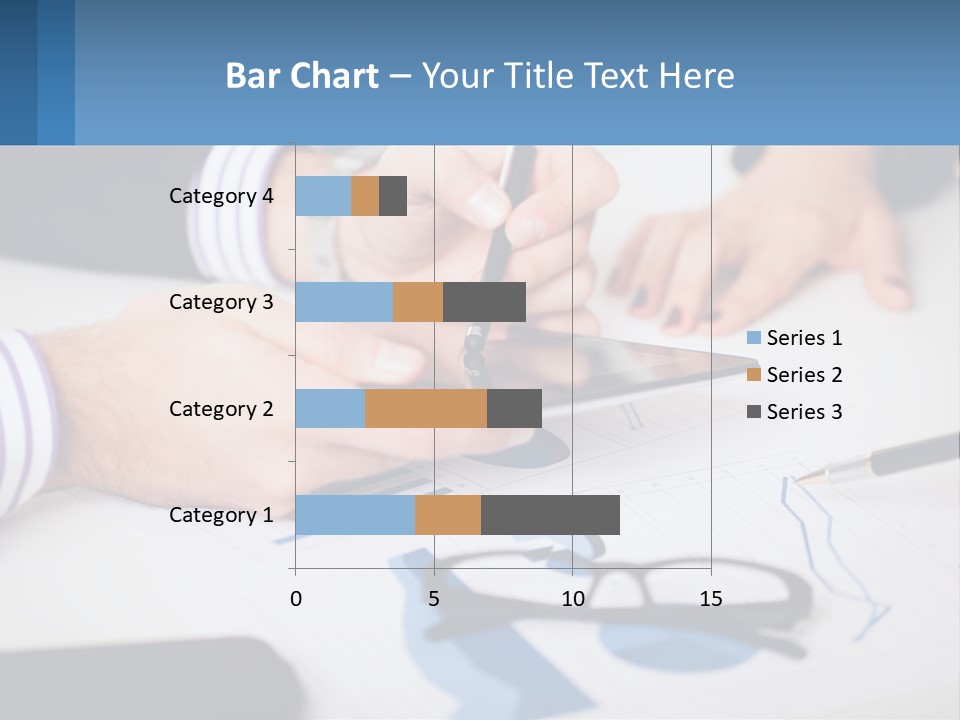 Bar Chart – Your Title Text Here

Category 4
Category 3
Category 2
Category 1

0
5
10
15

Series 1
Series 2
Series 3